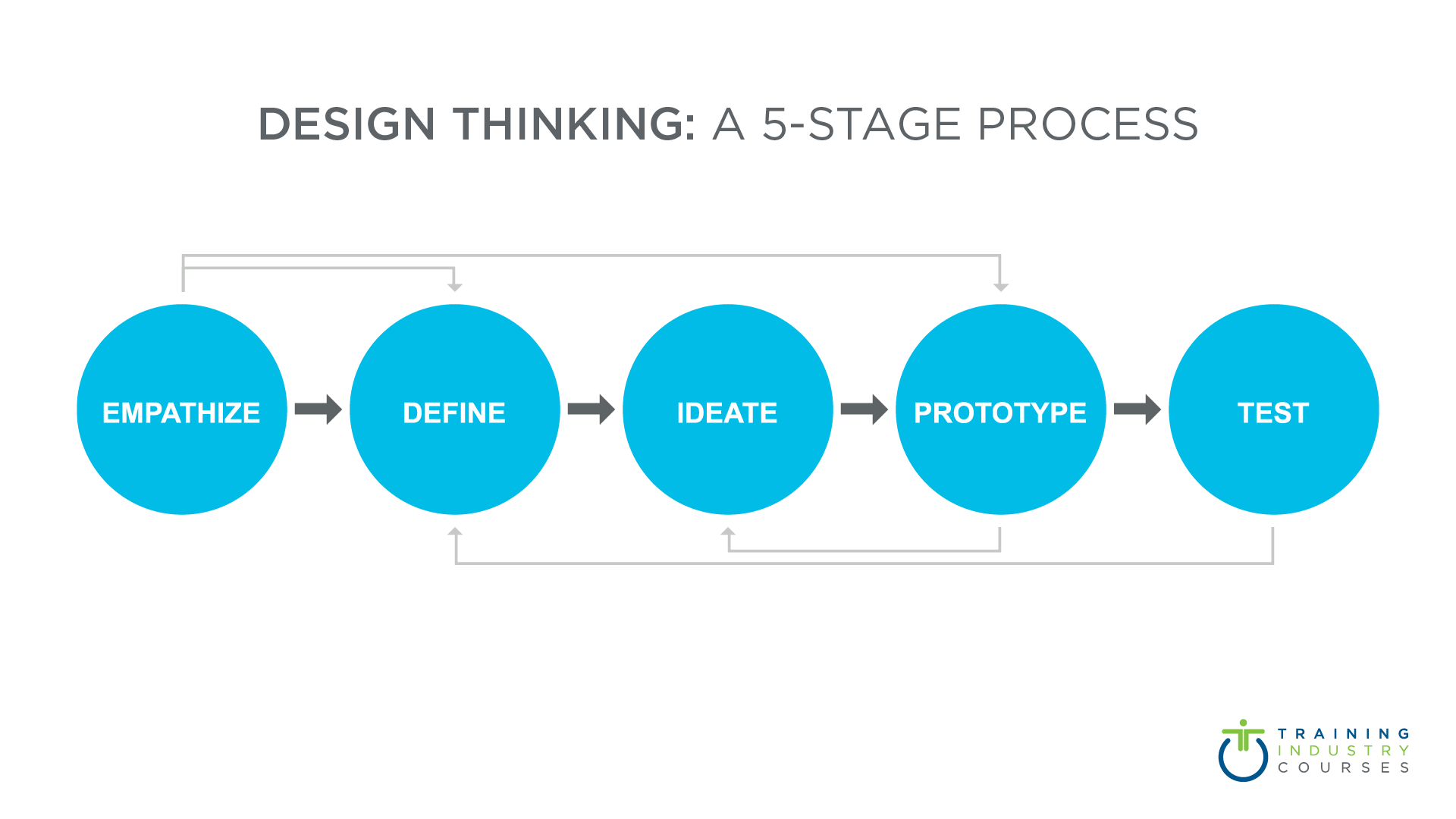 DESIGN THINKING: A 5-STAGE PROCESS

EMPATHIZE

DEFINE

IDEATE

PROTOTYPE

TEST

TRAINING
INDUSTRY
COURSES